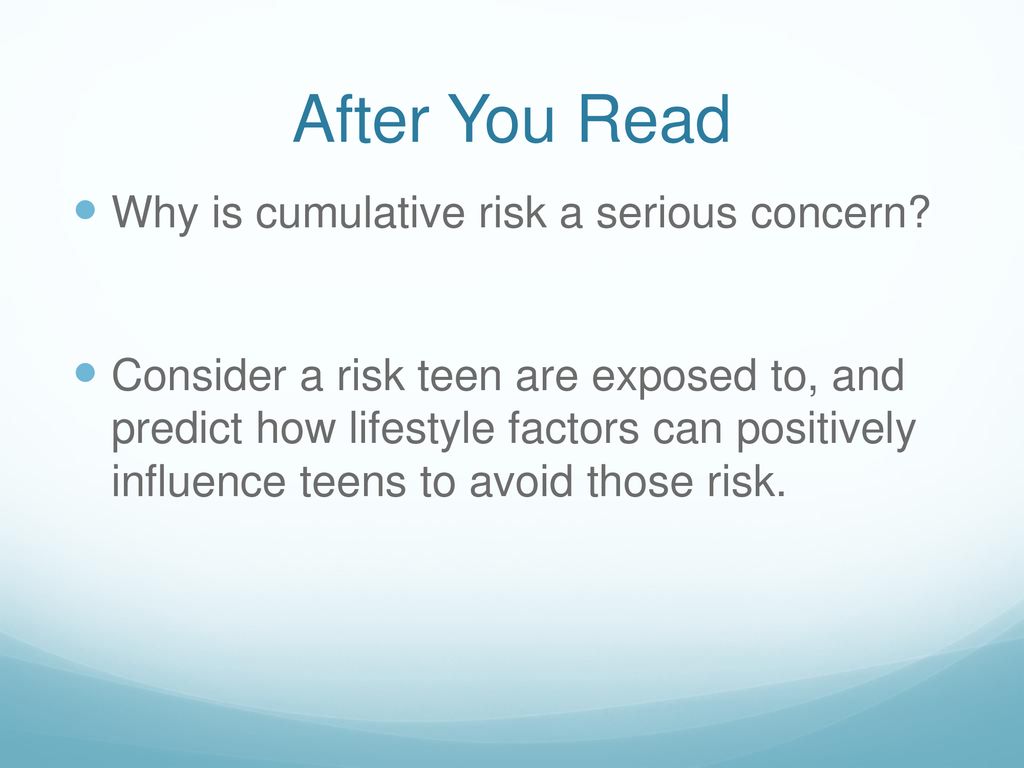 After You Read

Why is cumulative risk a serious concern?

Consider a risk teen are exposed to, and predict how lifestyle factors can positively influence teens to avoid those risk.